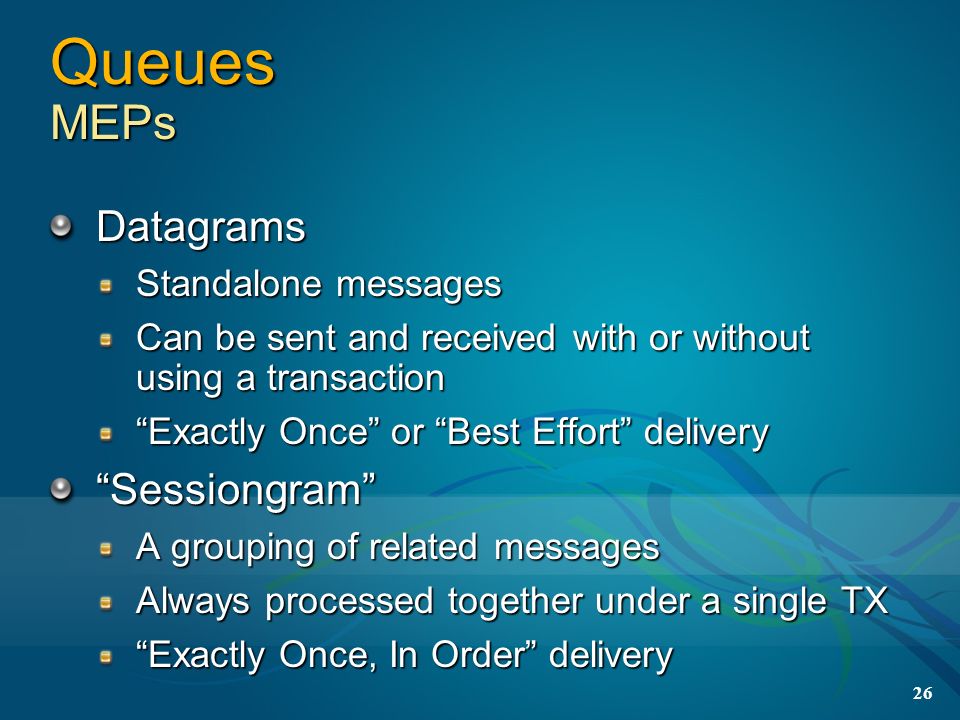 Queues
MEPs

Datagrams
Standalone messages
Can be sent and received with or without using a transaction
“Exactly Once” or “Best Effort” delivery

“Sessiongram”
A grouping of related messages
Always processed together under a single TX
“Exactly Once, In Order” delivery

26